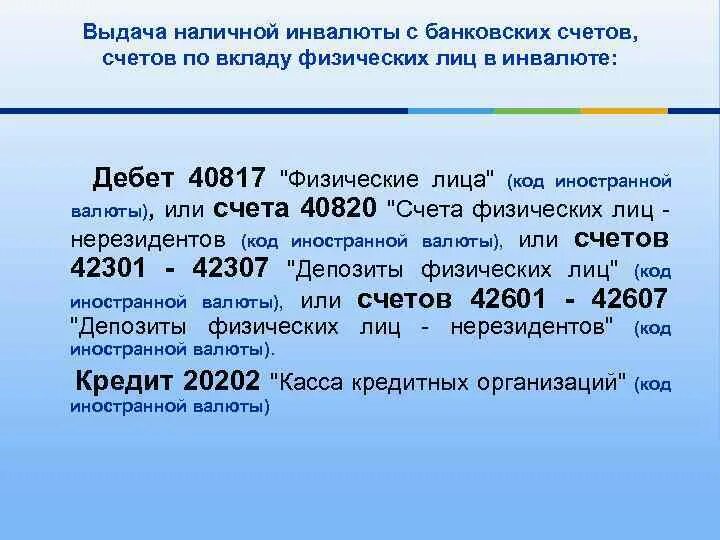 Выдача наличной инвалюты с банковских счетов, счетов по вкладу физических лиц в инвалюте:

Дебет 40817 "Физические лица" (код иностранной валюты), или счета 40820 "Счета физических лиц - нерезидентов (код иностранной валюты), или счетов 42301 - 42307 "Депозиты физических лиц" (код иностранной валюты), или счетов 42601 - 42607 "Депозиты физических лиц - нерезидентов" (код иностранной валюты).

Кредит 20202 "Касса кредитных организаций" (код иностранной валюты)